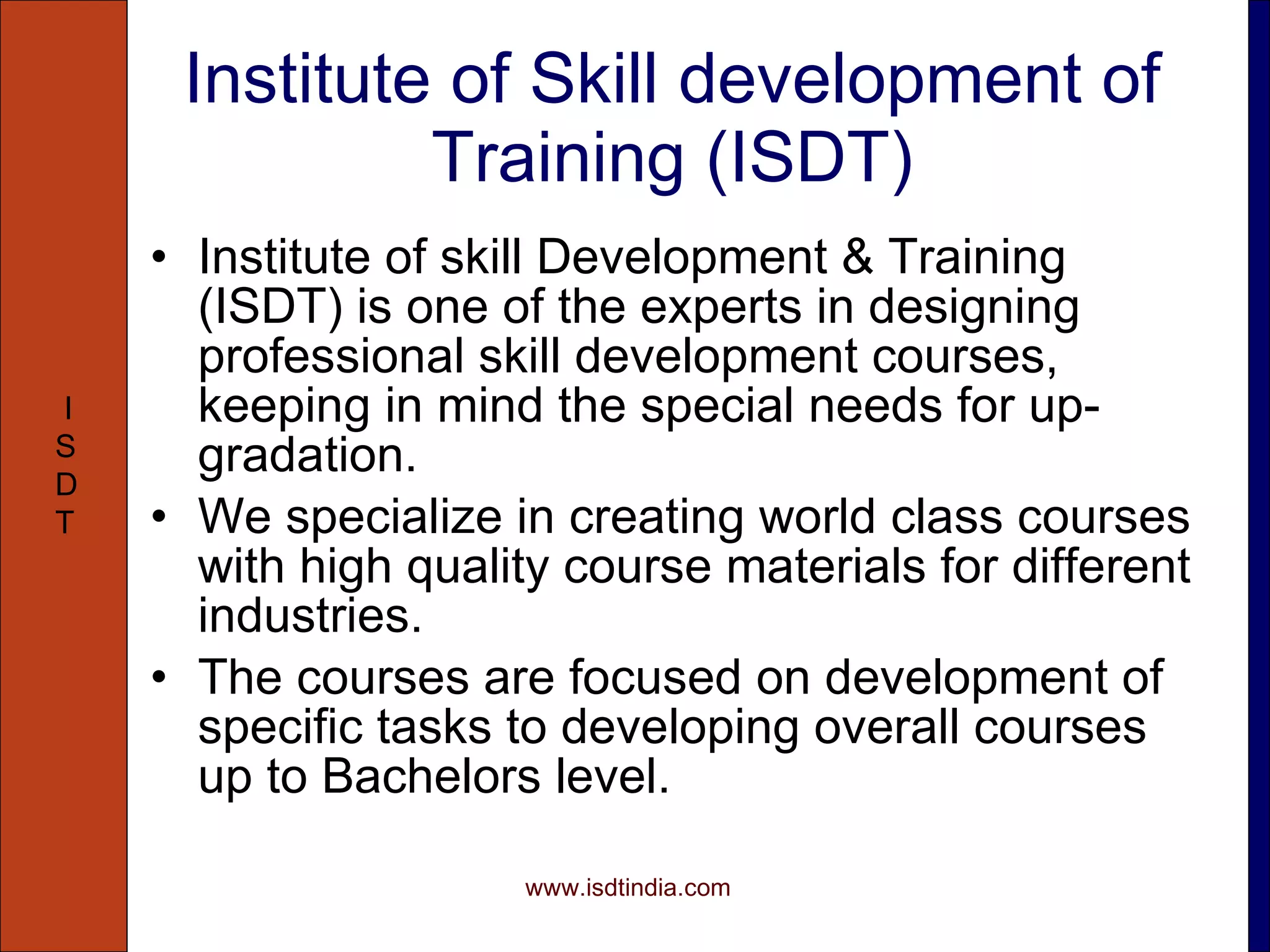 I
S
D
T

Institute of Skill development of Training (ISDT)

• Institute of skill Development & Training (ISDT) is one of the experts in designing professional skill development courses, keeping in mind the special needs for up-gradation.
• We specialize in creating world class courses with high quality course materials for different industries.
• The courses are focused on development of specific tasks to developing overall courses up to Bachelors level.

www.isdtindia.com